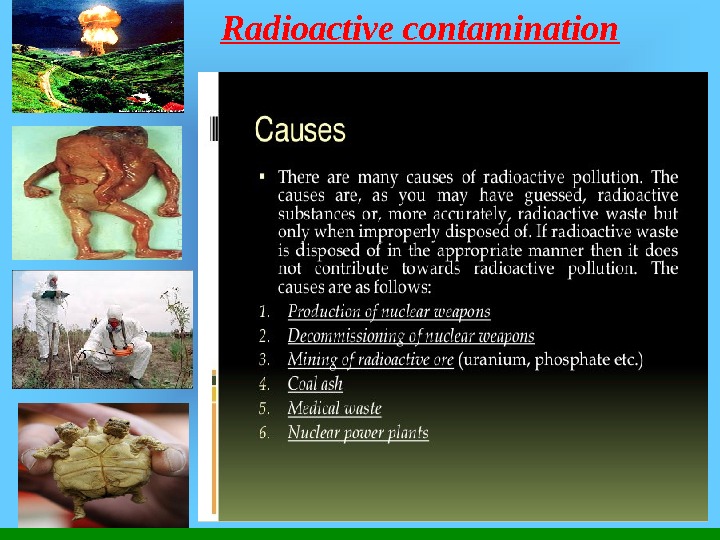 Radioactive contamination

Causes

▪ There are many causes of radioactive pollution. The causes are, as you may have guessed, radioactive substances or, more accurately, radioactive waste but only when improperly disposed of. If radioactive waste is disposed of in the appropriate manner then it does not contribute towards radioactive pollution. The causes are as follows:

1. Production of nuclear weapons
2. Decommissioning of nuclear weapons
3. Mining of radioactive ore (uranium, phosphate etc.)
4. Coal ash
5. Medical waste
6. Nuclear power plants